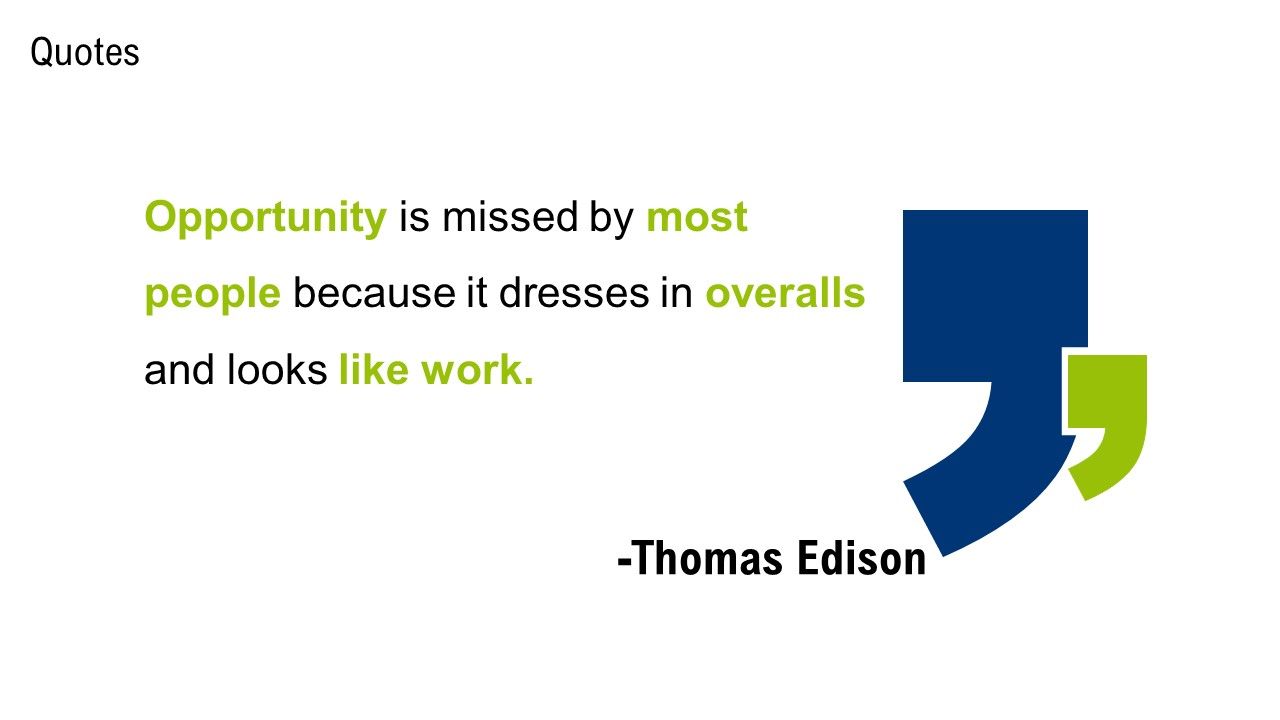 Quotes

Opportunity is missed by most people because it dresses in overalls and looks like work.

-Thomas Edison